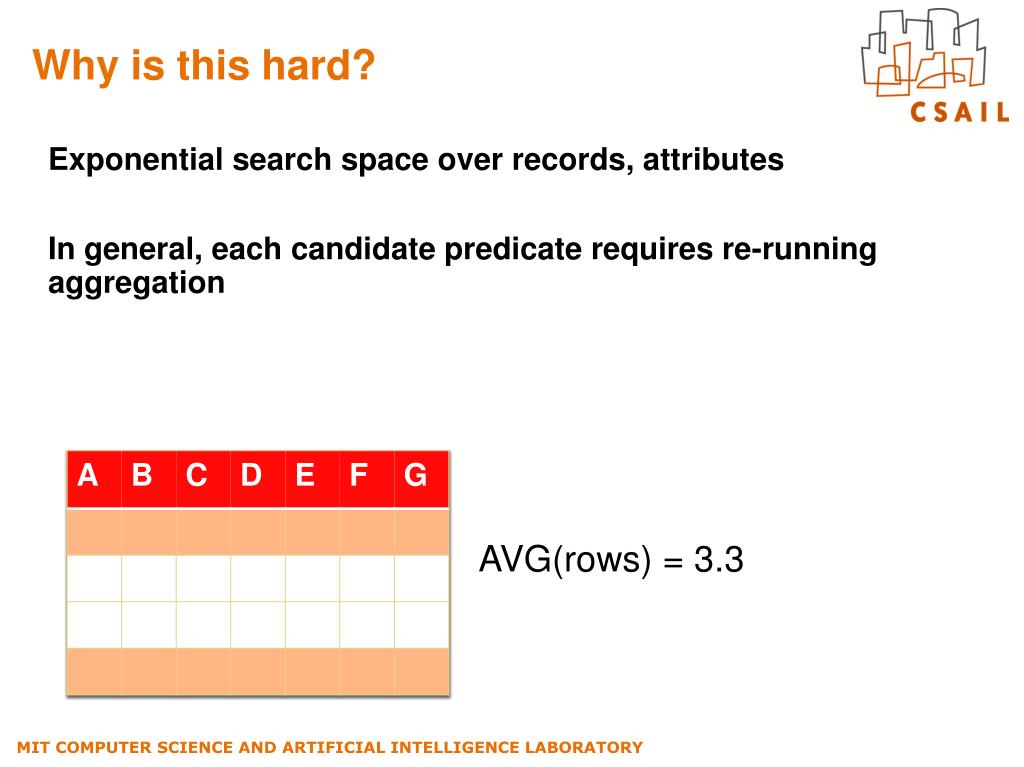 Why is this hard?

CSAIL

Exponential search space over records, attributes

In general, each candidate predicate requires re-running aggregation

| A | B | C | D | E | F | G |
|---|---|---|---|---|---|---|
|  |  |  |  |  |  |  |
|  |  |  |  |  |  |  |
|  |  |  |  |  |  |  |
|  |  |  |  |  |  |  |

AVG(rows) = 3.3

MIT COMPUTER SCIENCE AND ARTIFICIAL INTELLIGENCE LABORATORY